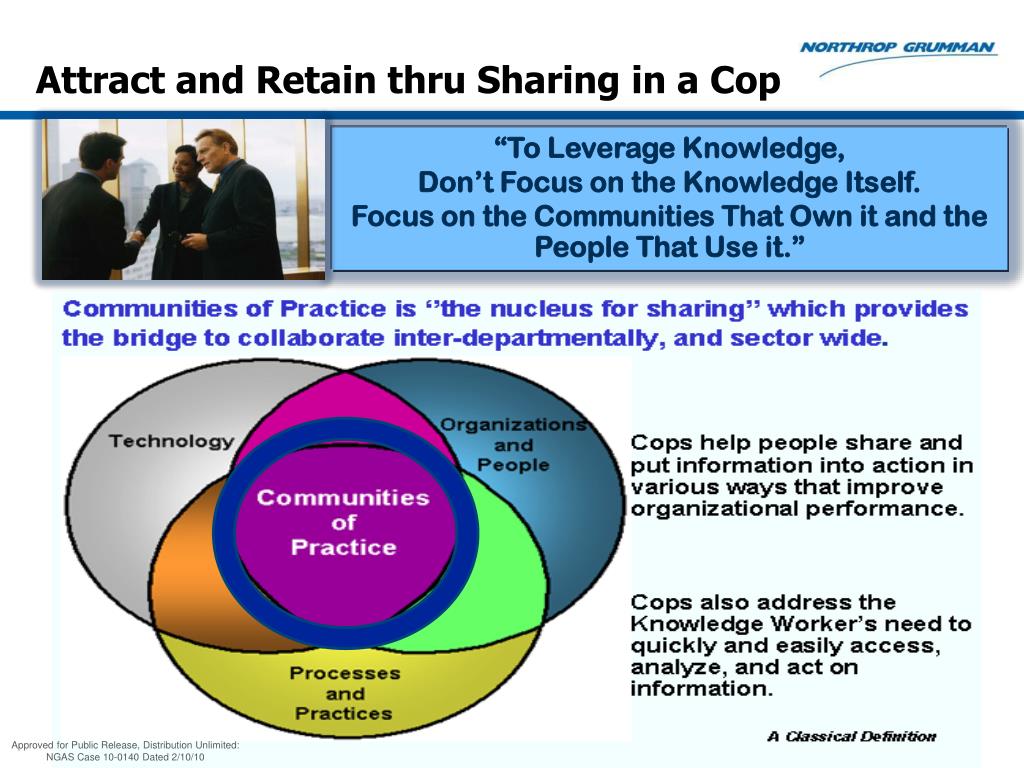 NORTHROP GRUMMAN

Attract and Retain thru Sharing in a Cop

“To Leverage Knowledge, Don’t Focus on the Knowledge Itself. Focus on the Communities That Own it and the People That Use it.”

Communities of Practice is ‘‘the nucleus for sharing’’ which provides the bridge to collaborate inter-departmentally, and sector wide.

Technology

Organizations and People

Communities of Practice

Processes and Practices

Cops help people share and put information into action in various ways that improve organizational performance.

Cops also address the Knowledge Worker’s need to quickly and easily access, analyze, and act on information.

A Classical Definition

Approved for Public Release, Distribution Unlimited: NGAS Case 10-0140 Dated 2/10/10